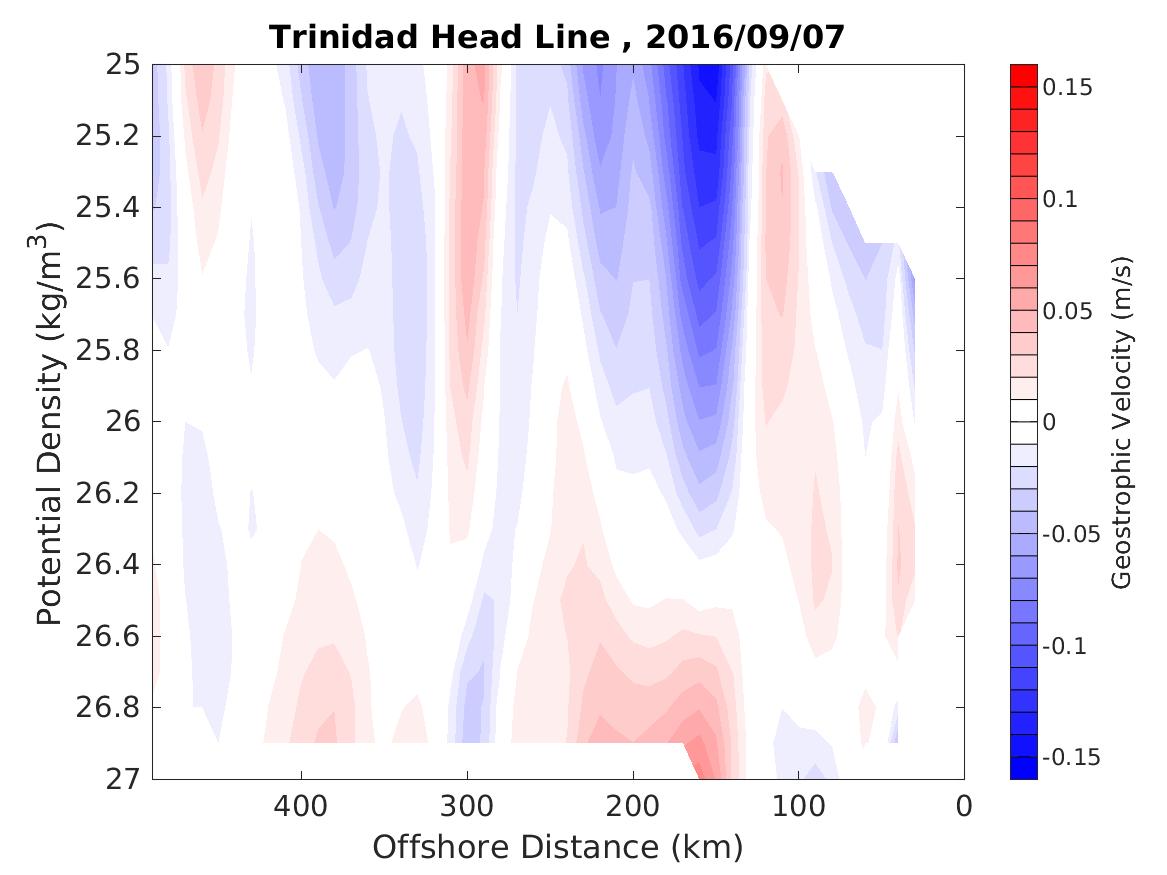 Trinidad Head Line , 2016/09/07

Potential Density (kg/m$^3$)

25
25.2
25.4
25.6
25.8
26
26.2
26.4
26.6
26.8
27

400
300
200
100
0

Offshore Distance (km)

0.15
0.1
0.05
0
-0.05
-0.1
-0.15

Geostrophic Velocity (m/s)